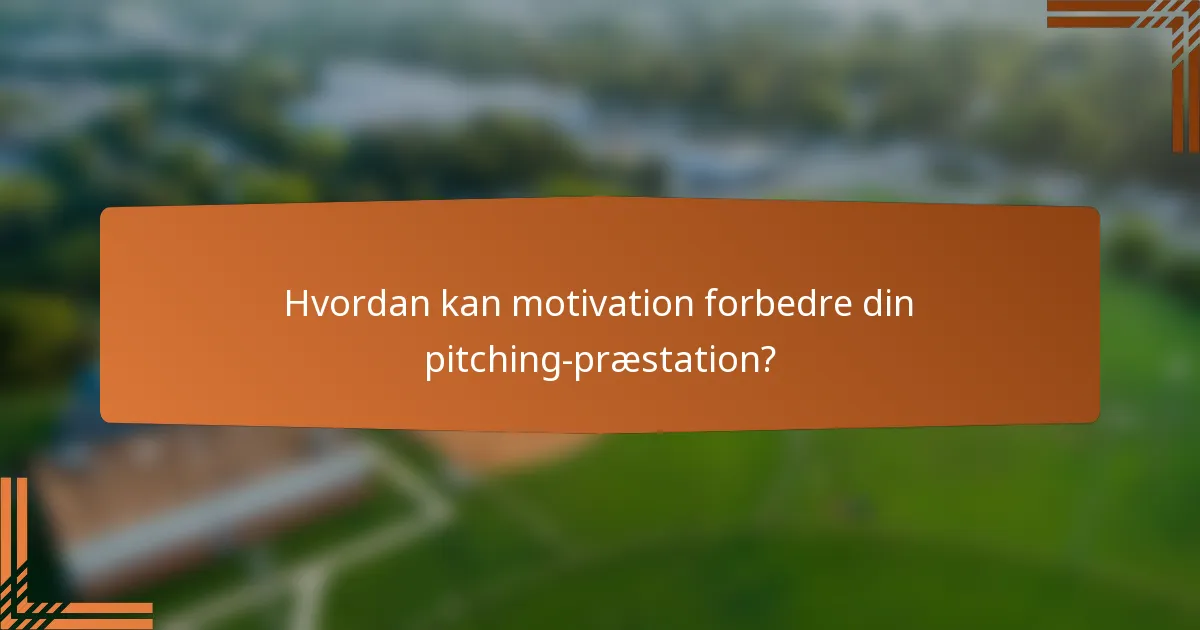 Hvordan kan motivation forbedre din pitching-præstation?